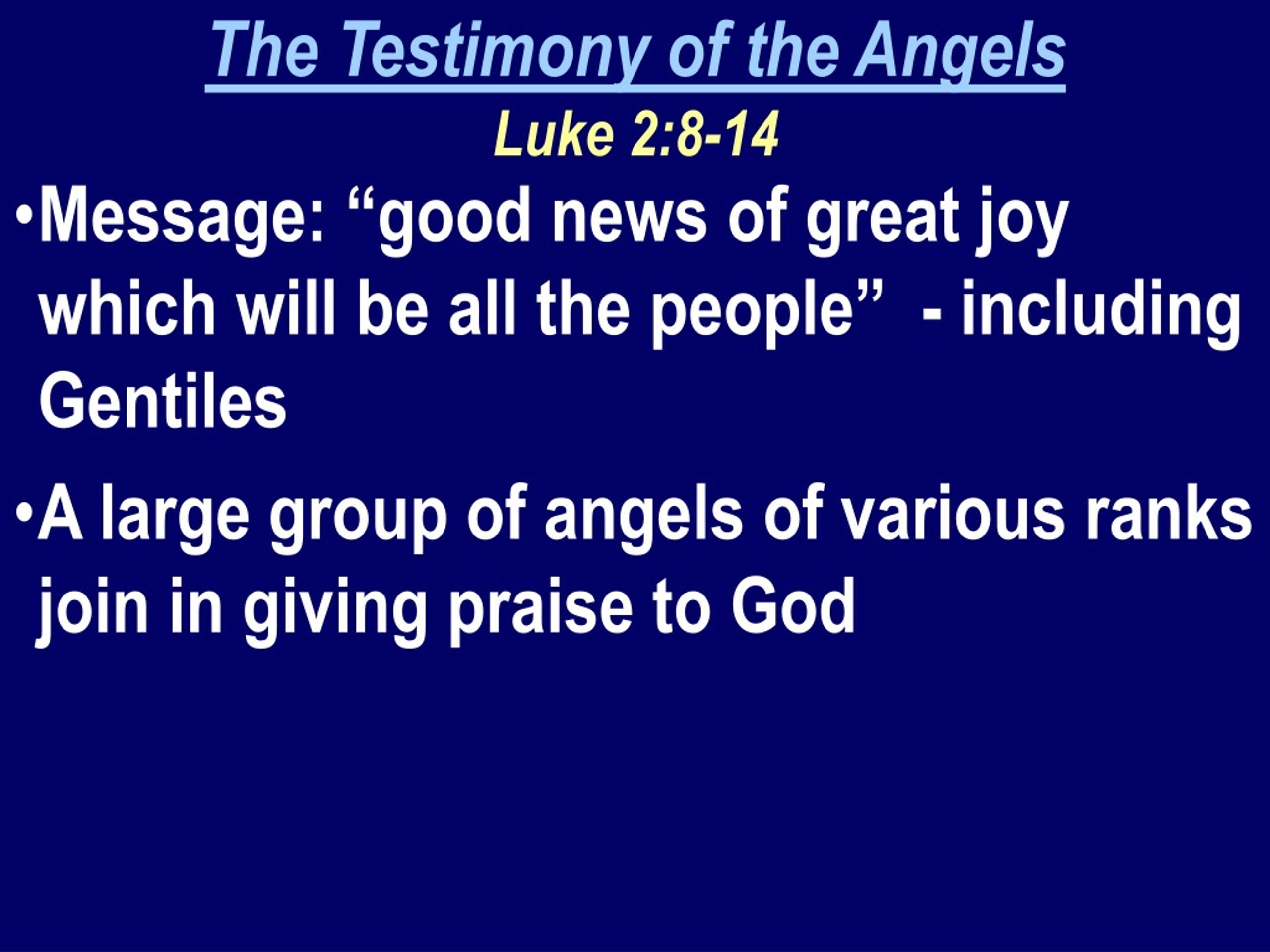 The Testimony of the Angels
Luke 2:8-14

•Message: “good news of great joy which will be all the people” - including Gentiles

•A large group of angels of various ranks join in giving praise to God